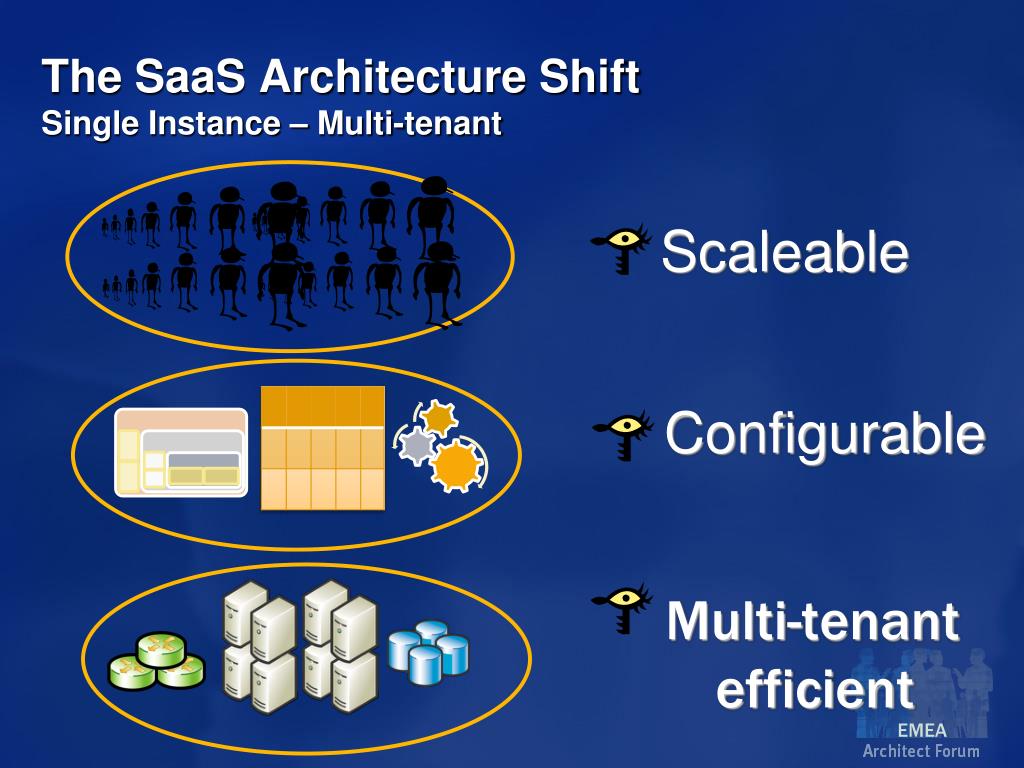 The SaaS Architecture Shift
Single Instance – Multi-tenant

Scaleable

Configurable

Multi-tenant efficient

EMEA
Architect Forum